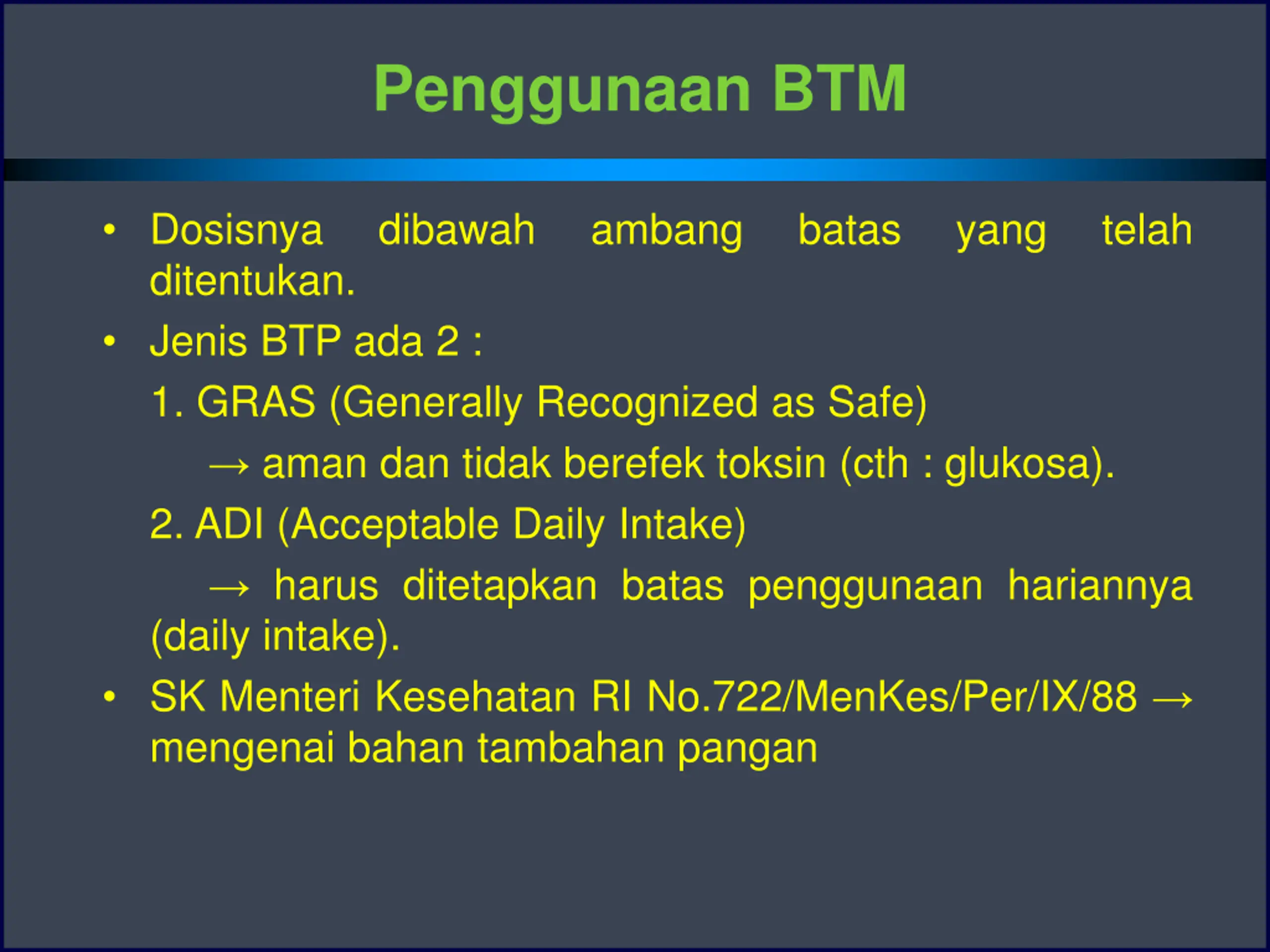 Penggunaan BTM

• Dosisnya dibawah ambang batas yang telah ditentukan.

• Jenis BTP ada 2 :

1. GRAS (Generally Recognized as Safe)

→ aman dan tidak berefek toksin (cth : glukosa).

2. ADI (Acceptable Daily Intake)

→ harus ditetapkan batas penggunaan hariannya (daily intake).

• SK Menteri Kesehatan RI No.722/MenKes/Per/IX/88 → mengenai bahan tambahan pangan